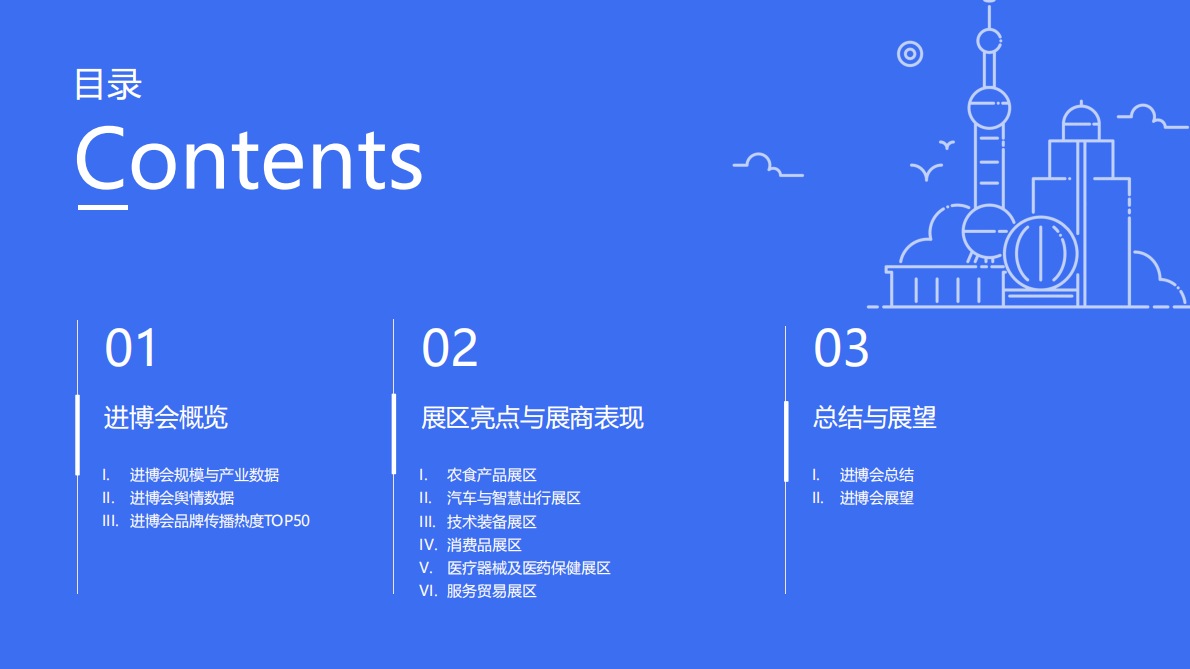 目录
Contents

01
进博会概览
I. 进博会规模与产业数据
II. 进博会舆情数据
III. 进博会品牌传播热度TOP50

02
展区亮点与展商表现
I. 农食产品展区
II. 汽车与智慧出行展区
III. 技术装备展区
IV. 消费品展区
V. 医疗器械及医药保健展区
VI. 服务贸易展区

03
总结与展望
I. 进博会总结
II. 进博会展望